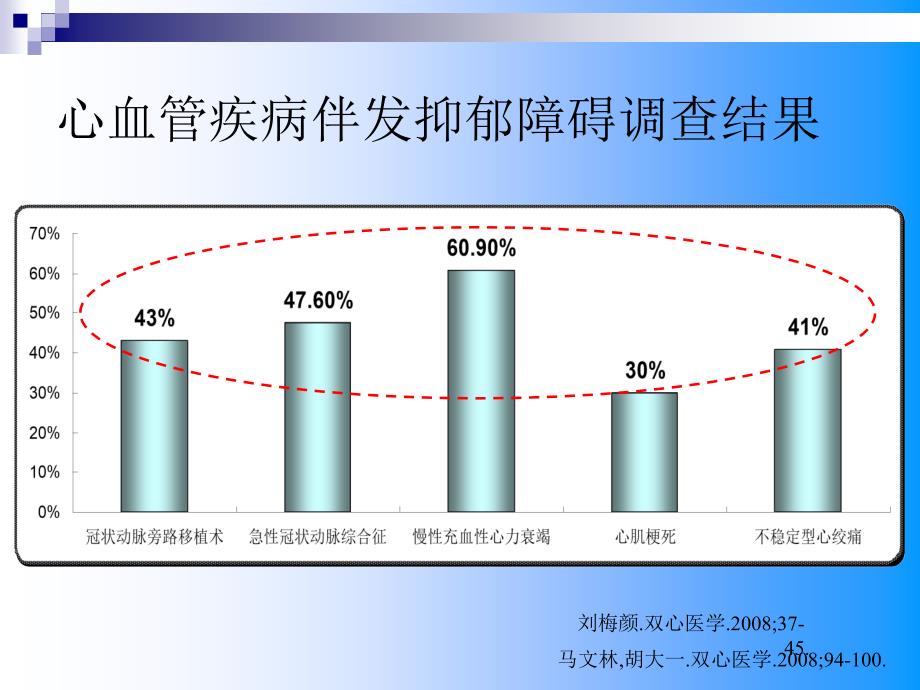 心血管疾病伴发抑郁障碍调查结果

70%
60%
50%
40%
30%
20%
10%
0%

43%
47.60%
60.90%
30%
41%

冠状动脉旁路移植术
急性冠状动脉综合征
慢性充血性心力衰竭
心肌梗死
不稳定型心绞痛

刘梅颜.双心医学.2008;37-45
马文林,胡大一.双心医学.2008;94-100.